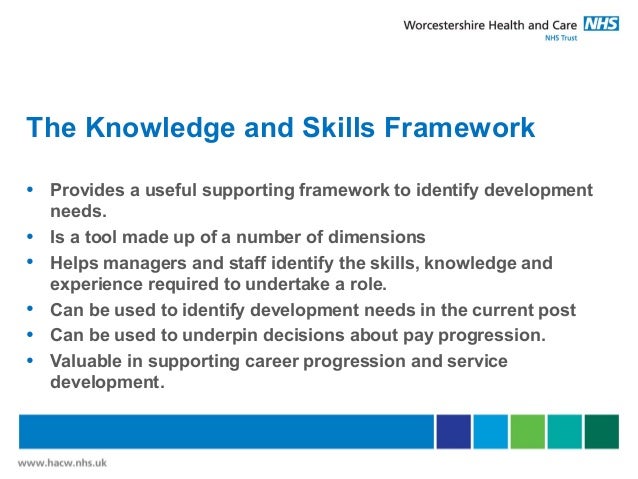 Worcestershire Health and Care NHS
NHS Trust

The Knowledge and Skills Framework

• Provides a useful supporting framework to identify development needs.
• Is a tool made up of a number of dimensions
• Helps managers and staff identify the skills, knowledge and experience required to undertake a role.
• Can be used to identify development needs in the current post
• Can be used to underpin decisions about pay progression.
• Valuable in supporting career progression and service development.

www.hacw.nhs.uk